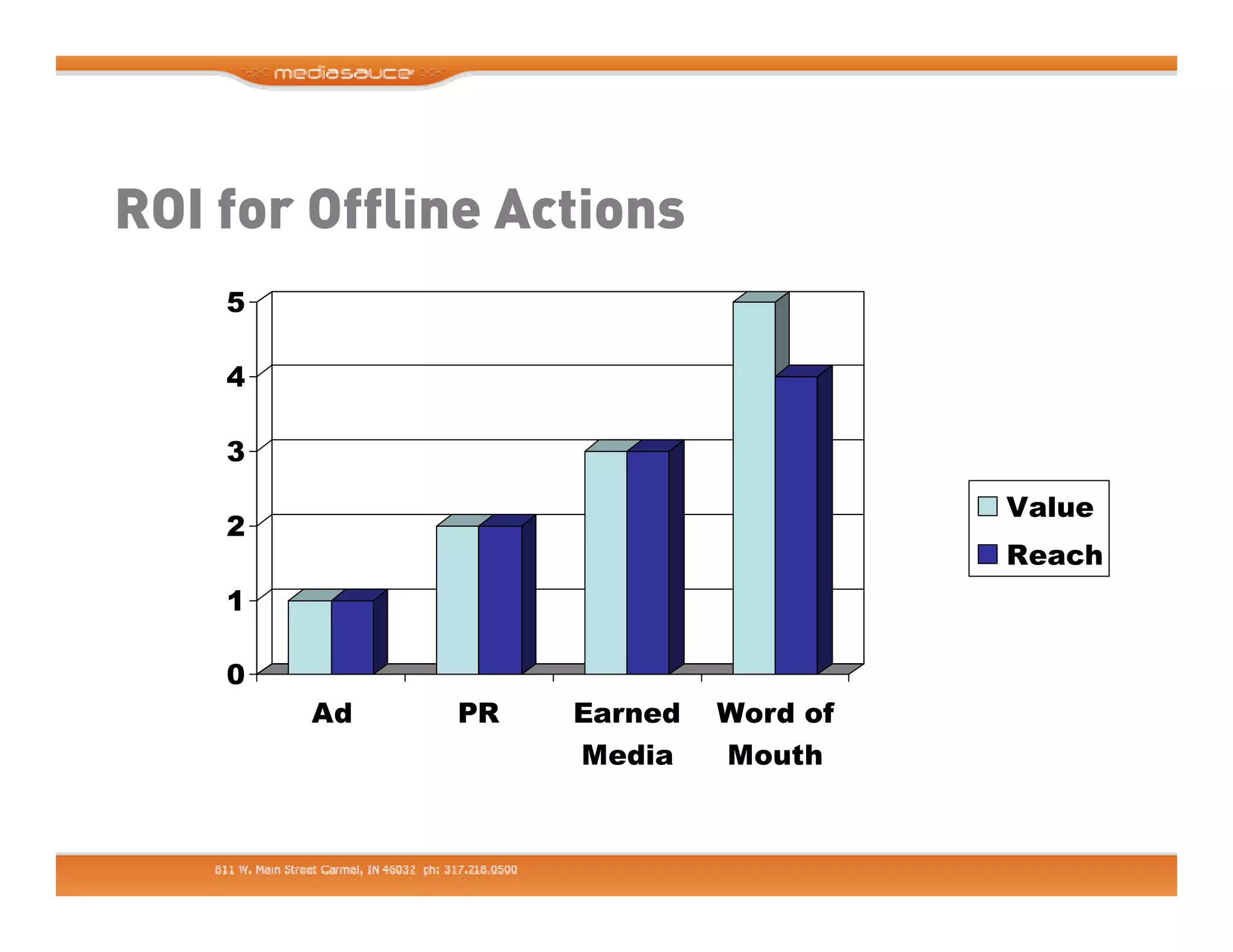 mediasauce

ROI for Offline Actions

5
4
3
2
1
0

Ad
PR
Earned Media
Word of Mouth

Value
Reach

811 W. Main Street Carmel, IN 46032 ph: 317.218.0500